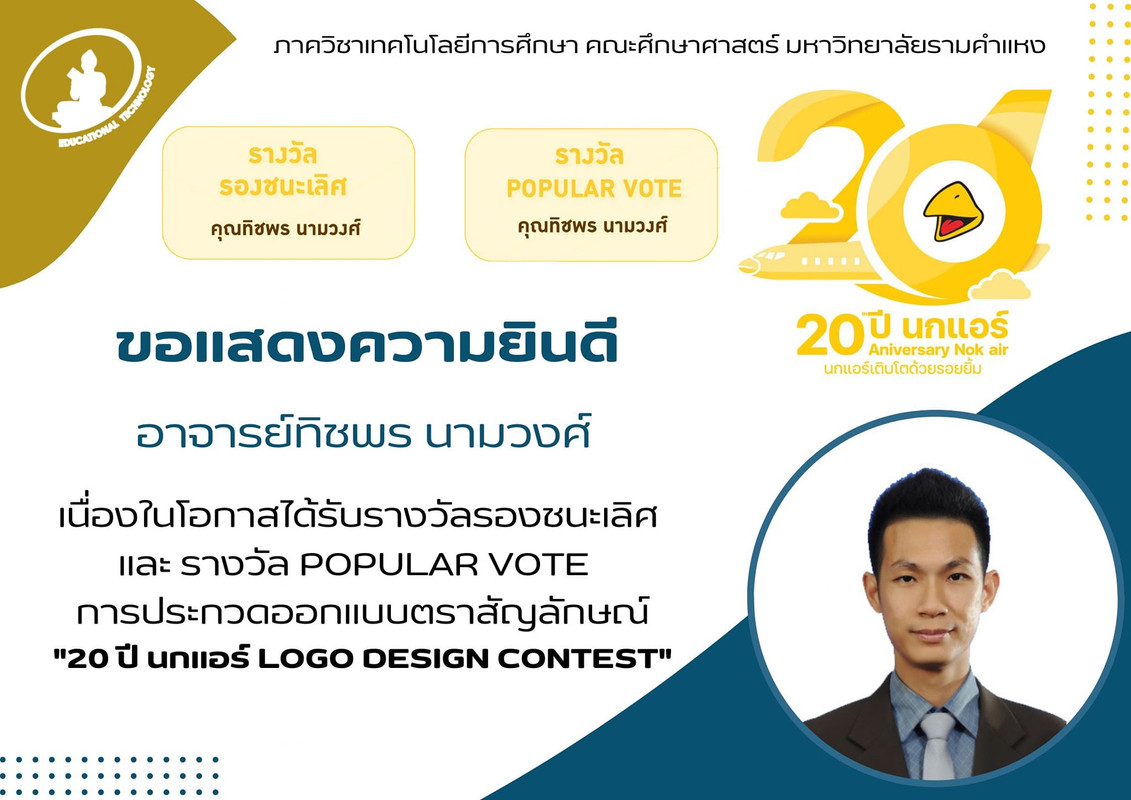 EDUCATIONAL TECHNOLOGY

ภาควิชาเทคโนโลยีการศึกษา คณะศึกษาศาสตร์ มหาวิทยาลัยรามคำแหง

รางวัล
รองชนะเลิศ
คุณทิชพร นามวงศ์

รางวัล
POPULAR VOTE
คุณทิชพร นามวงศ์

20 ปี นกแอร์
Aniversary Nok air
นกแอร์เติบโตด้วยรอยยิ้ม

ขอแสดงความยินดี

อาจารย์ทิชพร นามวงศ์

เนื่องในโอกาสได้รับรางวัลรองชนะเลิศ
และ รางวัล POPULAR VOTE
การประกวดออกแบบตราสัญลักษณ์
"20 ปี นกแอร์ LOGO DESIGN CONTEST"